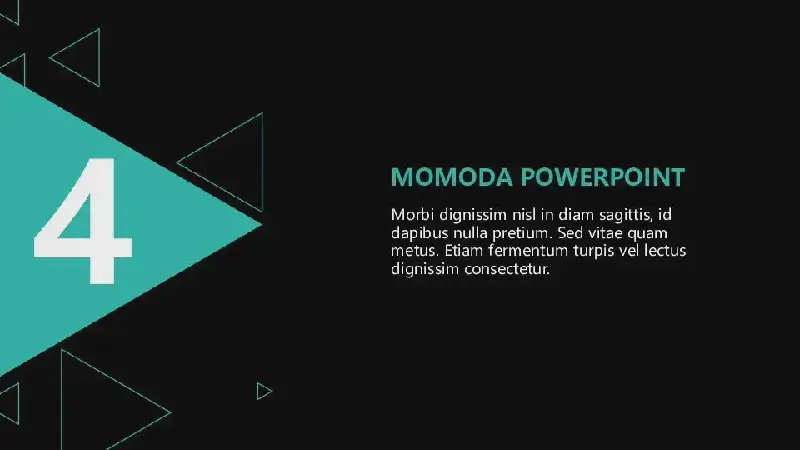 4

MOMODA POWERPOINT

Morbi dignissim nisl in diam sagittis, id dapibus nulla pretium. Sed vitae quam metus. Etiam fermentum turpis vel lectus dignissim consectetur.